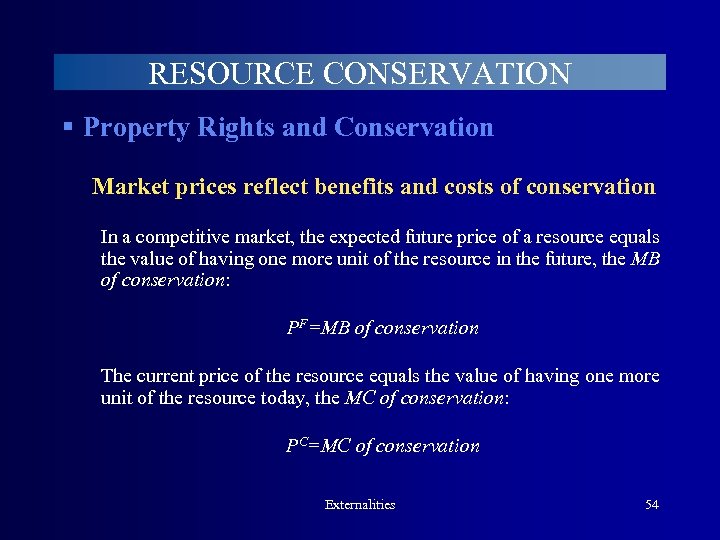 RESOURCE CONSERVATION

▪ Property Rights and Conservation

Market prices reflect benefits and costs of conservation

In a competitive market, the expected future price of a resource equals the value of having one more unit of the resource in the future, the MB of conservation:

$P^F$=MB of conservation

The current price of the resource equals the value of having one more unit of the resource today, the MC of conservation:

$P^C$=MC of conservation

Externalities

54